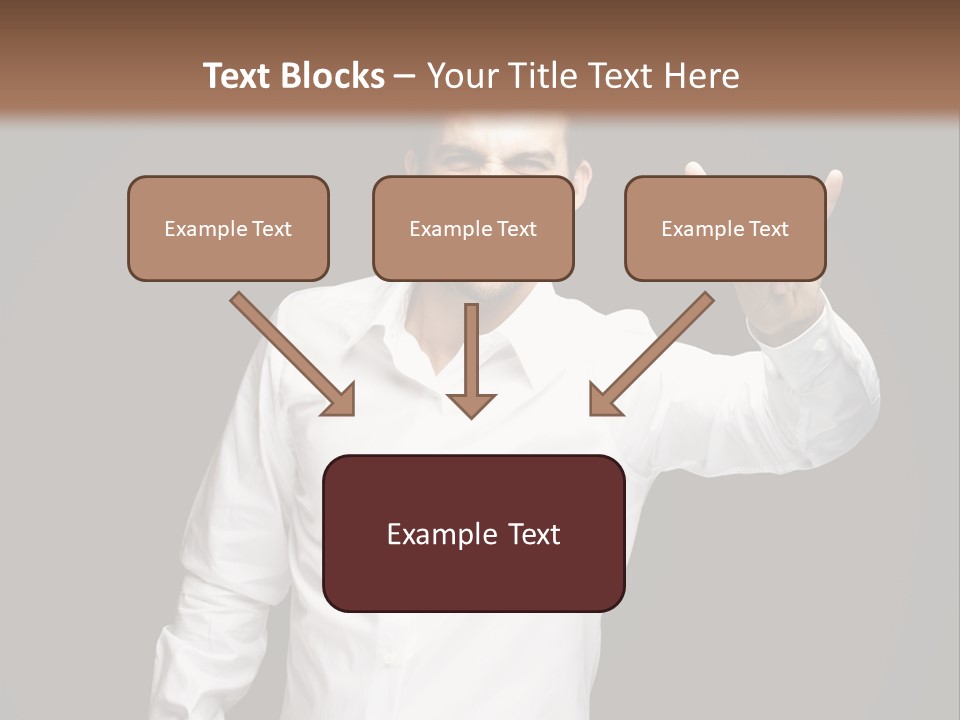 Text Blocks – Your Title Text Here

Example Text

Example Text

Example Text

Example Text